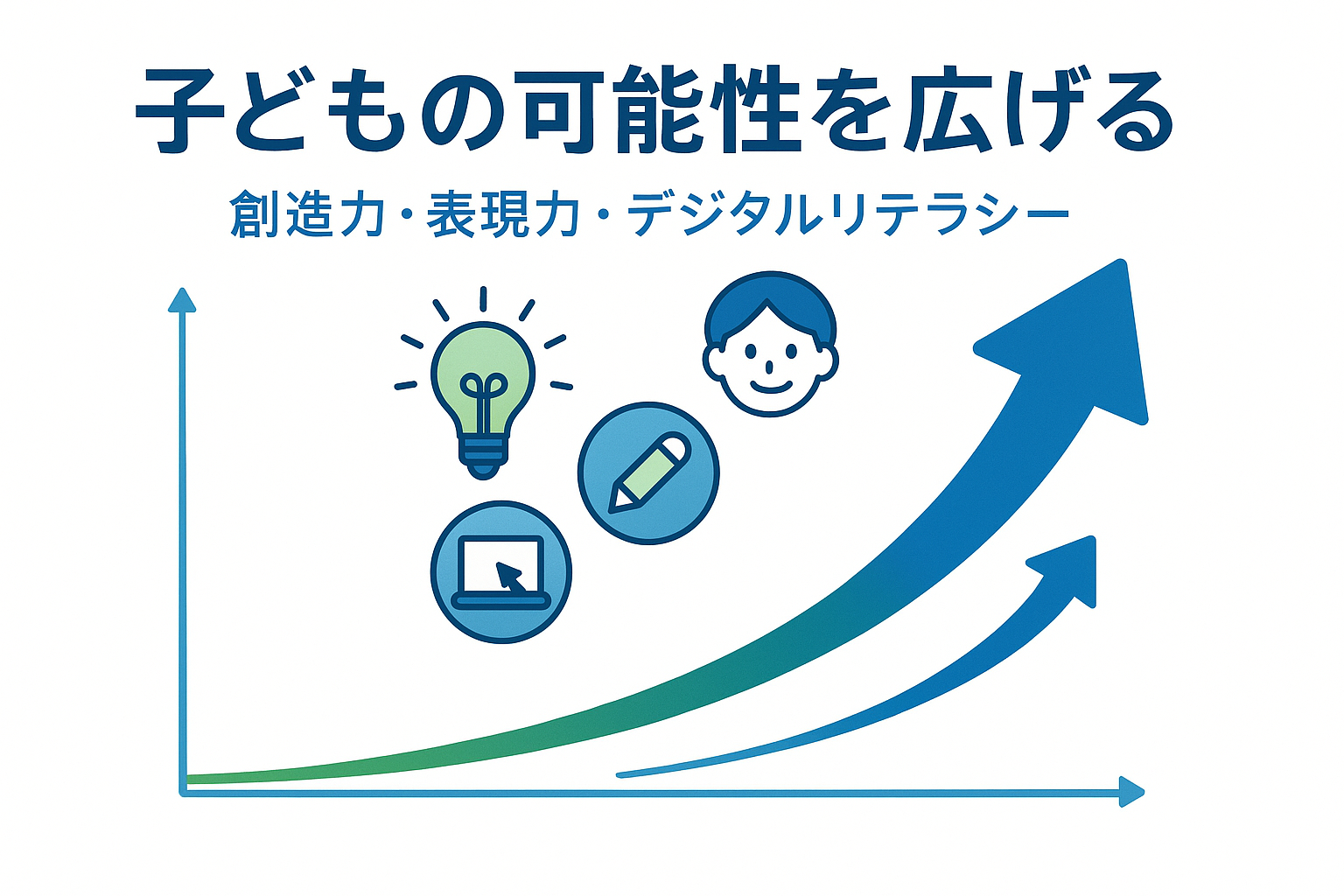 子どもの可能性を広げる

創造力・表現力・デジタルリテラシー